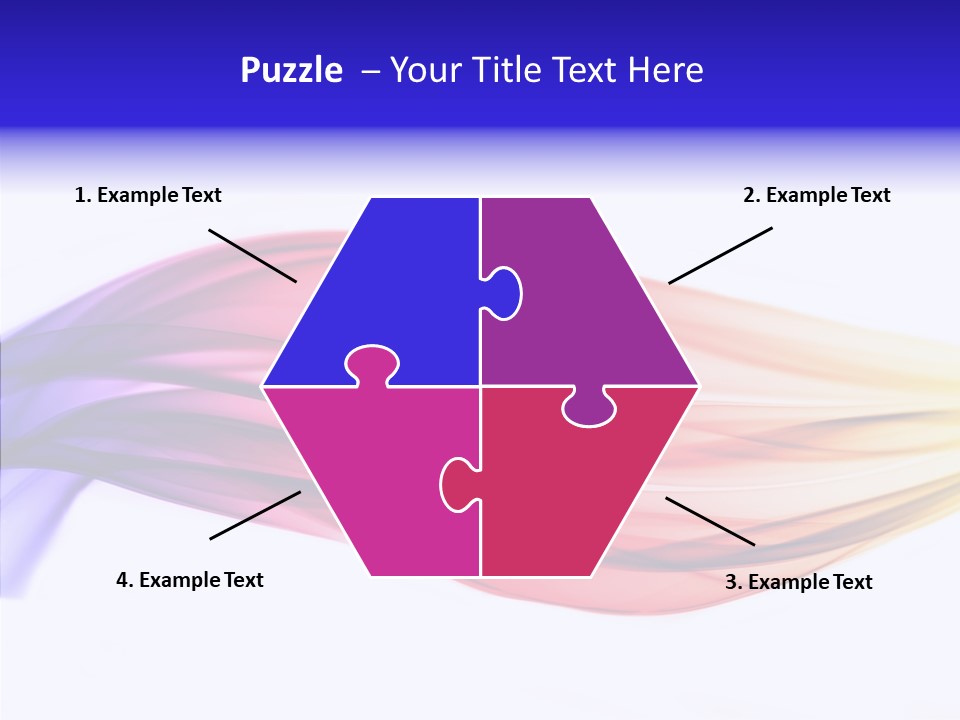 Puzzle – Your Title Text Here

1. Example Text

2. Example Text

4. Example Text

3. Example Text